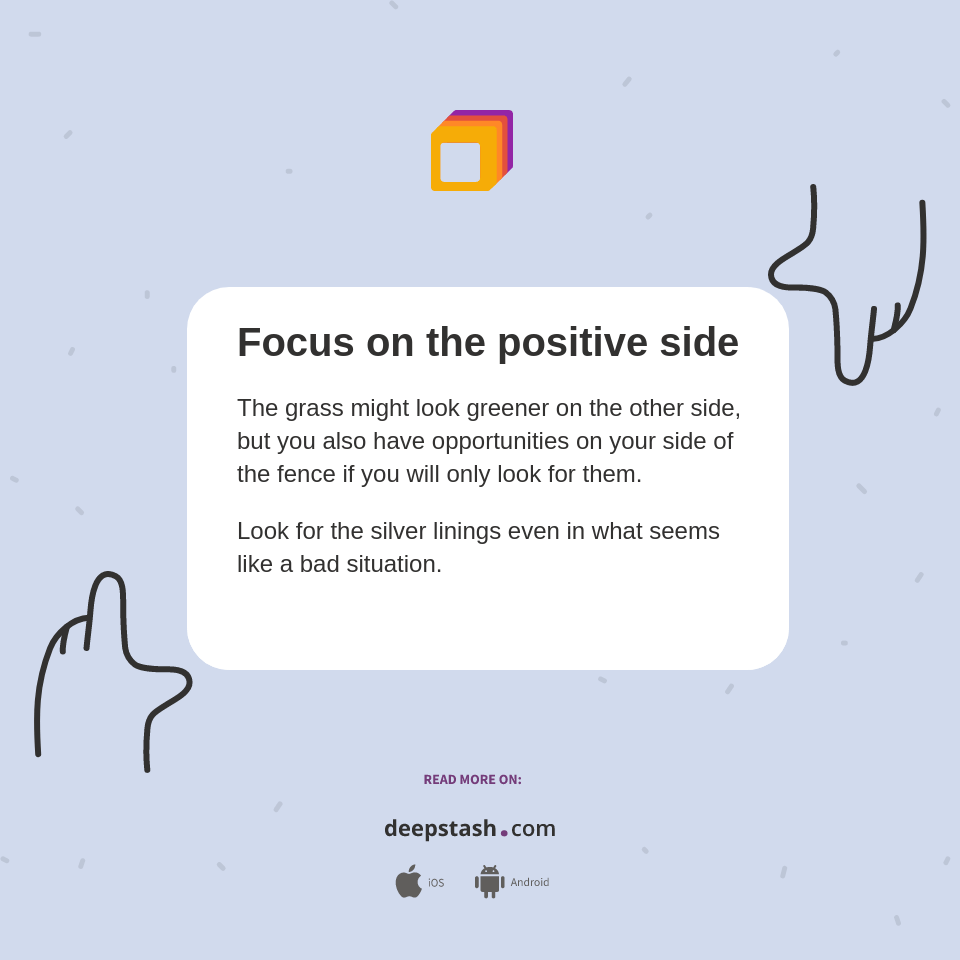 Focus on the positive side

The grass might look greener on the other side, but you also have opportunities on your side of the fence if you will only look for them.

Look for the silver linings even in what seems like a bad situation.

READ MORE ON:

deepstash.com

iOS Android